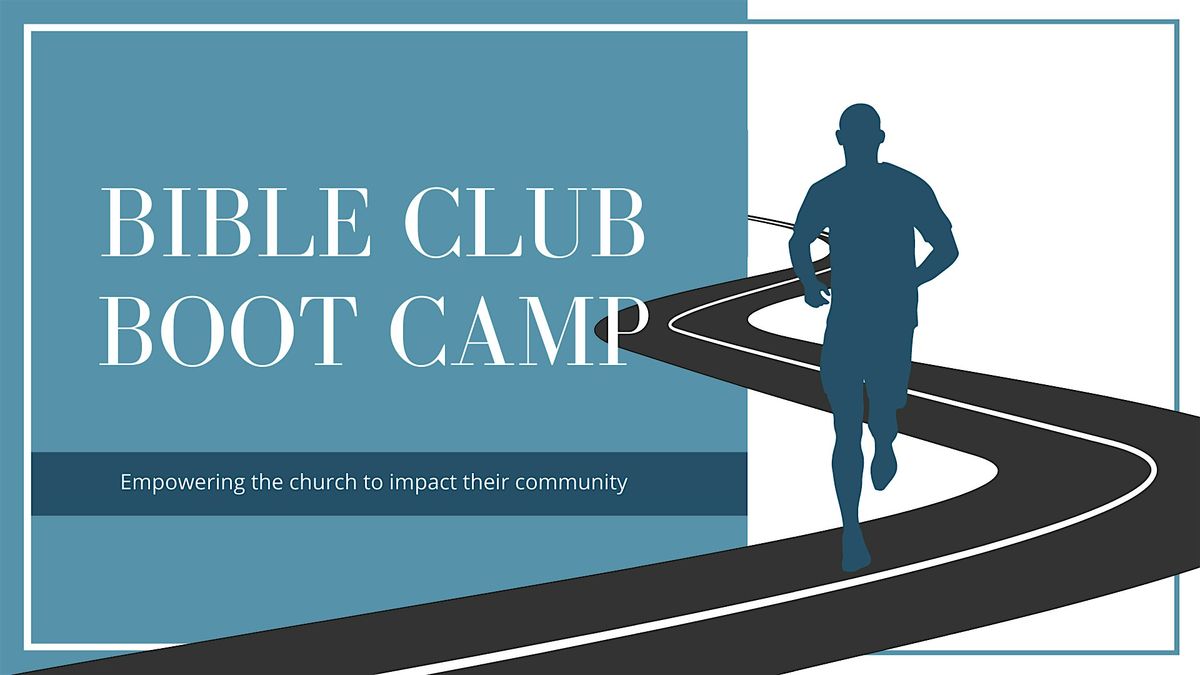 BIBLE CLUB
BOOT CAMP

Empowering the church to impact their community